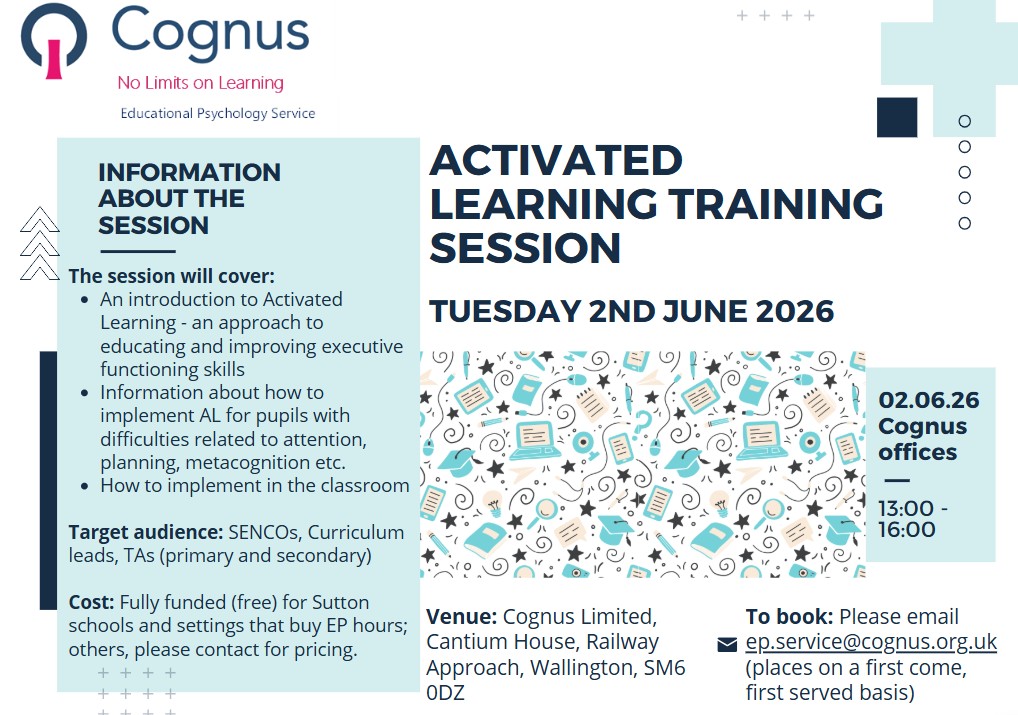 Cognus
No Limits on Learning
Educational Psychology Service

INFORMATION ABOUT THE SESSION

The session will cover:
- An introduction to Activated Learning - an approach to educating and improving executive functioning skills
- Information about how to implement AL for pupils with difficulties related to attention, planning, metacognition etc.
- How to implement in the classroom

Target audience: SENCOs, Curriculum leads, TAs (primary and secondary)

Cost: Fully funded (free) for Sutton schools and settings that buy EP hours; others, please contact for pricing.

ACTIVATED LEARNING TRAINING SESSION

TUESDAY 2ND JUNE 2026

02.06.26
Cognus offices

13:00 - 16:00

Venue: Cognus Limited, Cantium House, Railway Approach, Wallington, SM6 0DZ

To book: Please email ep.service@cognus.org.uk (places on a first come, first served basis)